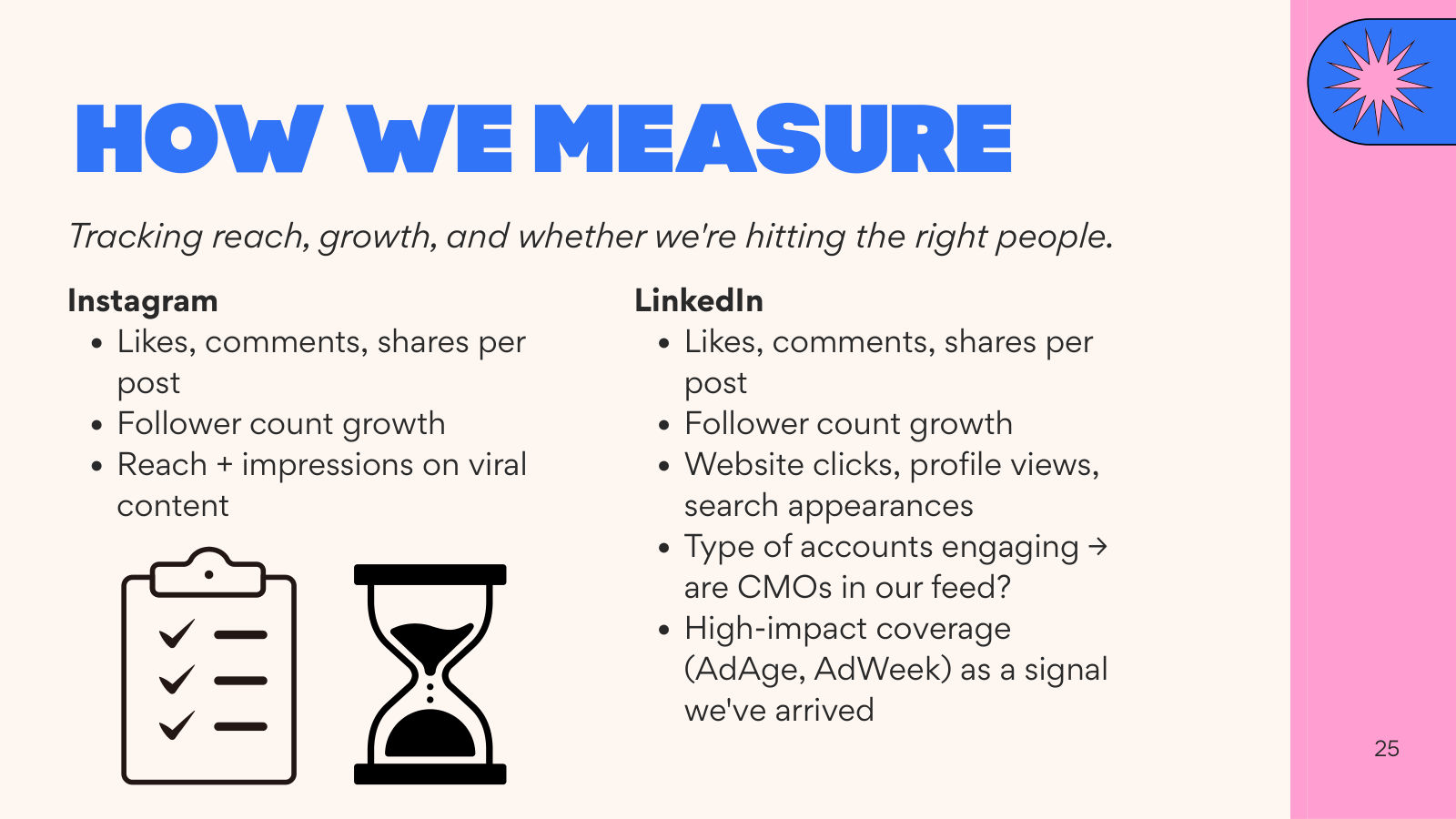 HOW WE MEASURE

Tracking reach, growth, and whether we're hitting the right people.

Instagram
- Likes, comments, shares per post
- Follower count growth
- Reach + impressions on viral content

LinkedIn
- Likes, comments, shares per post
- Follower count growth
- Website clicks, profile views, search appearances
- Type of accounts engaging → are CMOs in our feed?
- High-impact coverage (AdAge, AdWeek) as a signal we've arrived

25